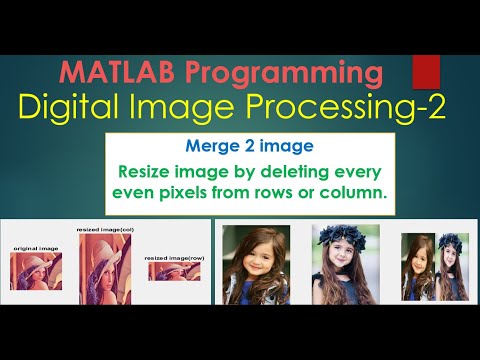 MATLAB Programming
Digital Image Processing-2

Merge 2 image
Resize image by deleting every even pixels from rows or column.

original image
resized image(col)
resized image(row)